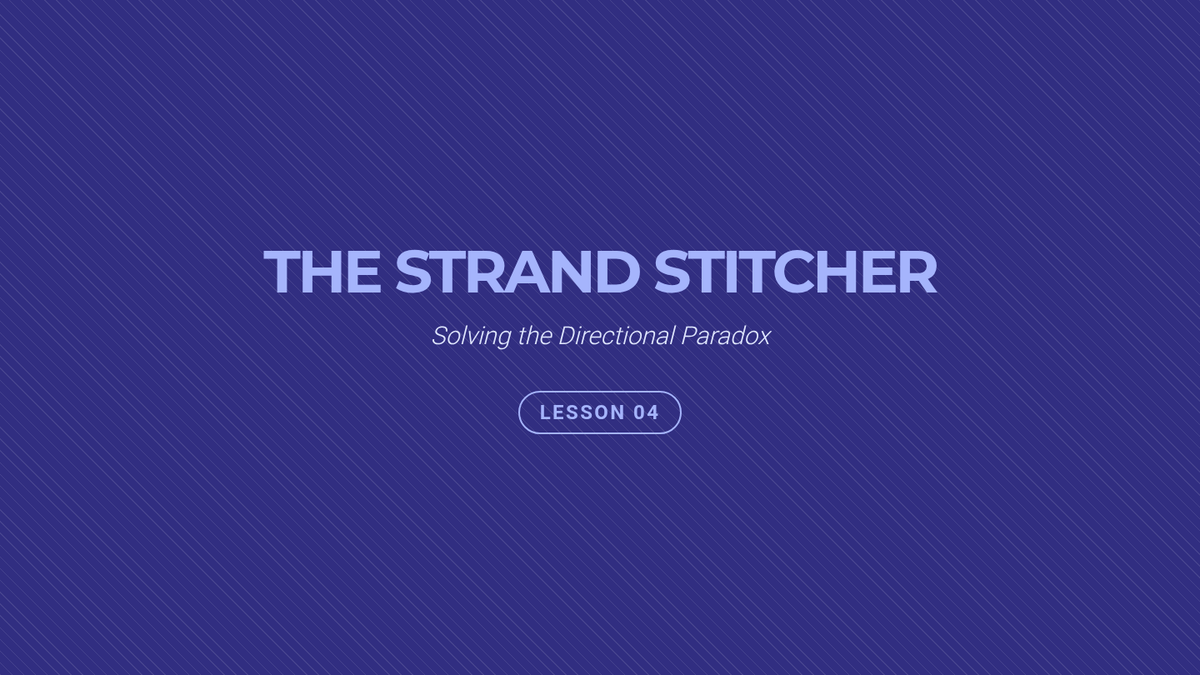 THE STRAND STITCHER

Solving the Directional Paradox

LESSON 04